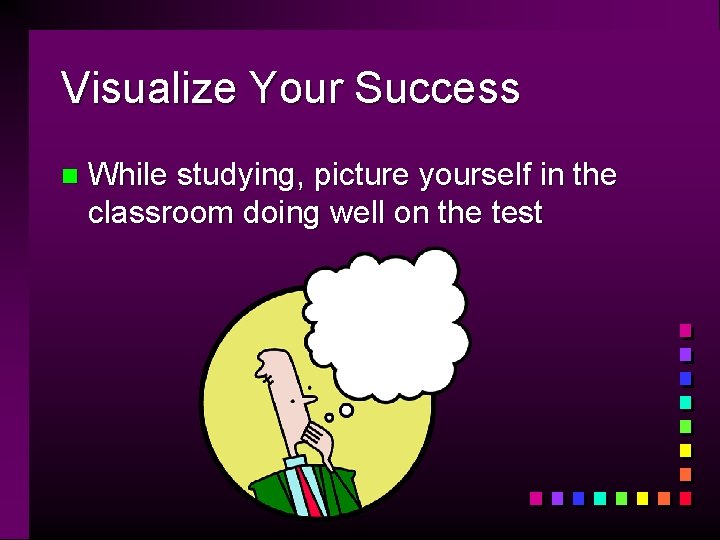 Visualize Your Success

While studying, picture yourself in the classroom doing well on the test